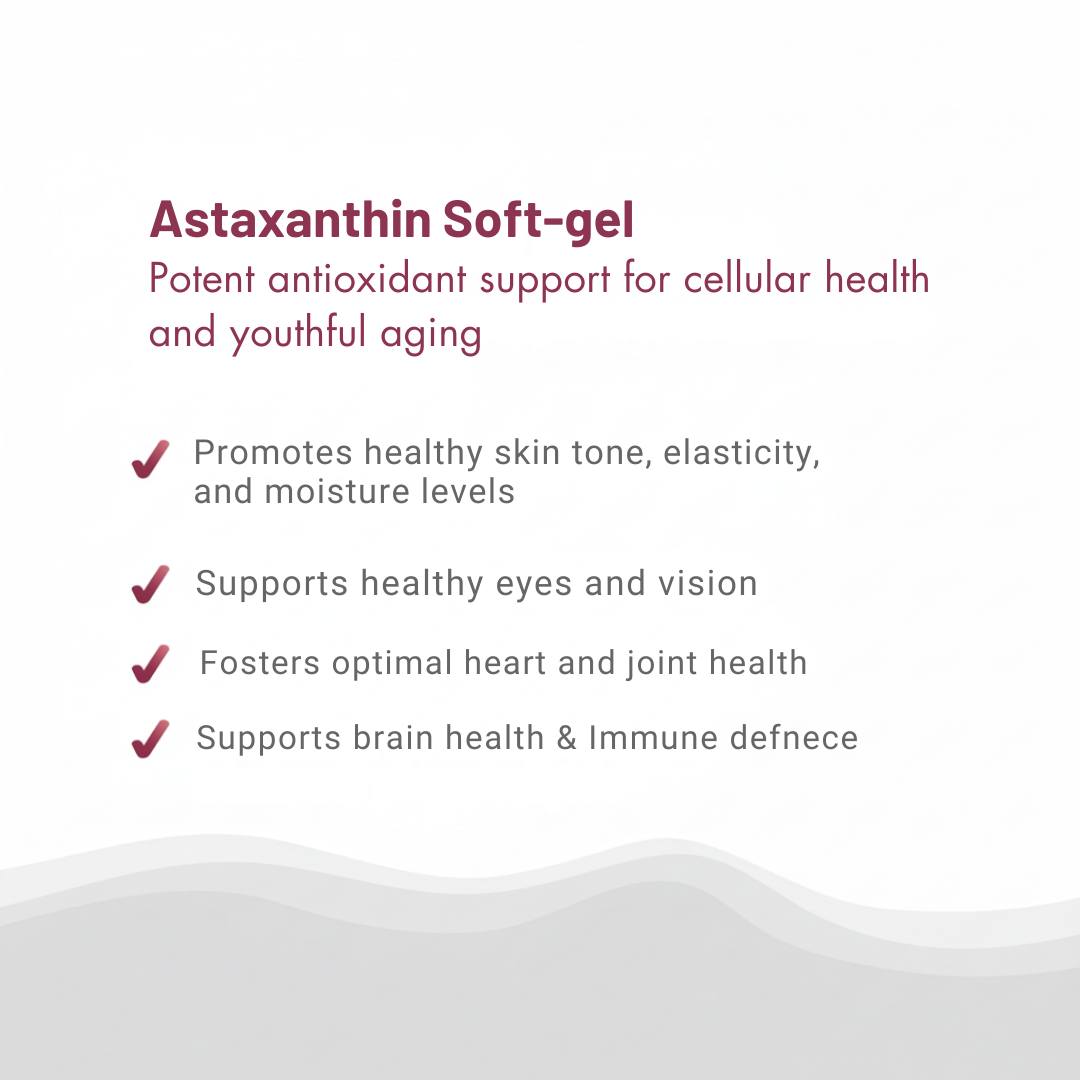 Astaxanthin Soft-gel
Potent antioxidant support for cellular health and youthful aging

✓ Promotes healthy skin tone, elasticity, and moisture levels

✓ Supports healthy eyes and vision

✓ Fosters optimal heart and joint health

✓ Supports brain health & Immune defnece